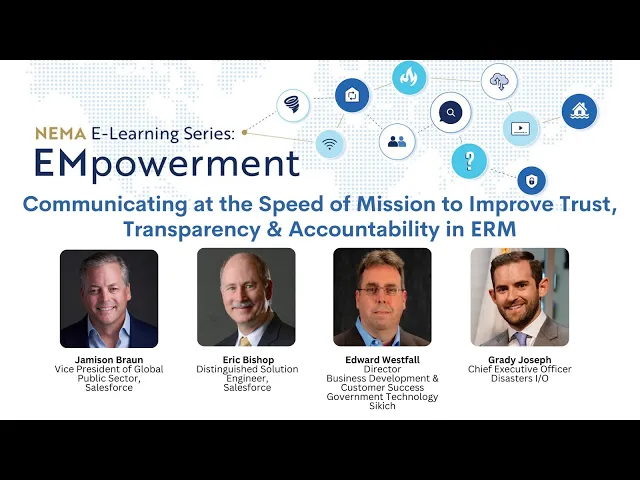 NEMA E-Learning Series:
EMpowerment

Communicating at the Speed of Mission to Improve Trust, Transparency & Accountability in ERM

Jamison Braun
Vice President of Global Public Sector, Salesforce

Eric Bishop
Distinguished Solution Engineer, Salesforce

Edward Westfall
Director
Business Development & Customer Success
Government Technology
Sikich

Grady Joseph
Chief Executive Officer
Disasters I/O